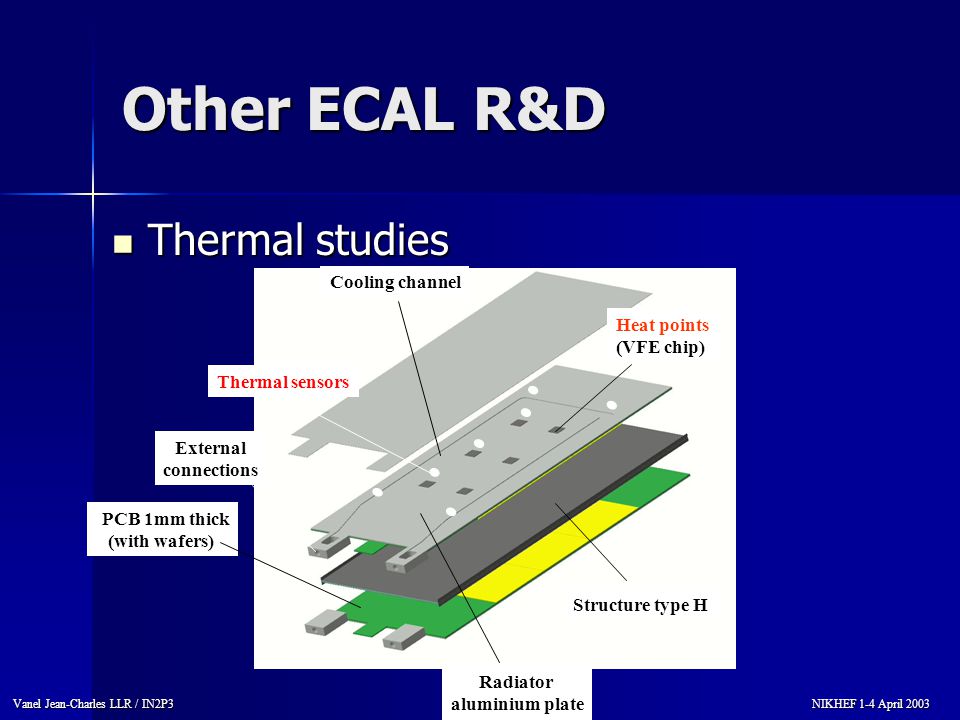 Other ECAL R&D

Thermal studies

Cooling channel

Heat points (VFE chip)

Thermal sensors

External connections

PCB 1mm thick (with wafers)

Structure type H

Radiator aluminium plate

Vanel Jean-Charles LLR / IN2P3

NIKHEF 1-4 April 2003